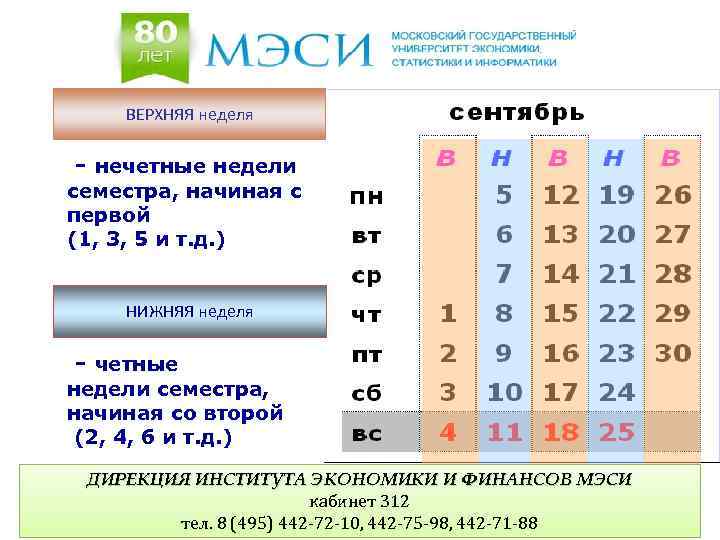 80 лет

МЭСИ

МОСКОВСКИЙ ГОСУДАРСТВЕННЫЙ УНИВЕРСИТЕТ ЭКОНОМИКИ, СТАТИСТИКИ И ИНФОРМАТИКИ

ВЕРХНЯЯ неделя

– нечетные недели семестра, начиная с первой (1, 3, 5 и т.д.)

НИЖНЯЯ неделя

– четные недели семестра, начиная со второй (2, 4, 6 и т.д.)

сентябрь

|  | в | н | в | н | в |
|---|---|---|---|---|---|
| пн |  | 5 | 12 | 19 | 26 |
| вт |  | 6 | 13 | 20 | 27 |
| ср |  | 7 | 14 | 21 | 28 |
| чт | 1 | 8 | 15 | 22 | 29 |
| пт | 2 | 9 | 16 | 23 | 30 |
| сб | 3 | 10 | 17 | 24 |  |
| вс | 4 | 11 | 18 | 25 |  |

ДИРЕКЦИЯ ИНСТИТУТА ЭКОНОМИКИ И ФИНАНСОВ МЭСИ
кабинет 312
тел. 8 (495) 442-72-10, 442-75-98, 442-71-88